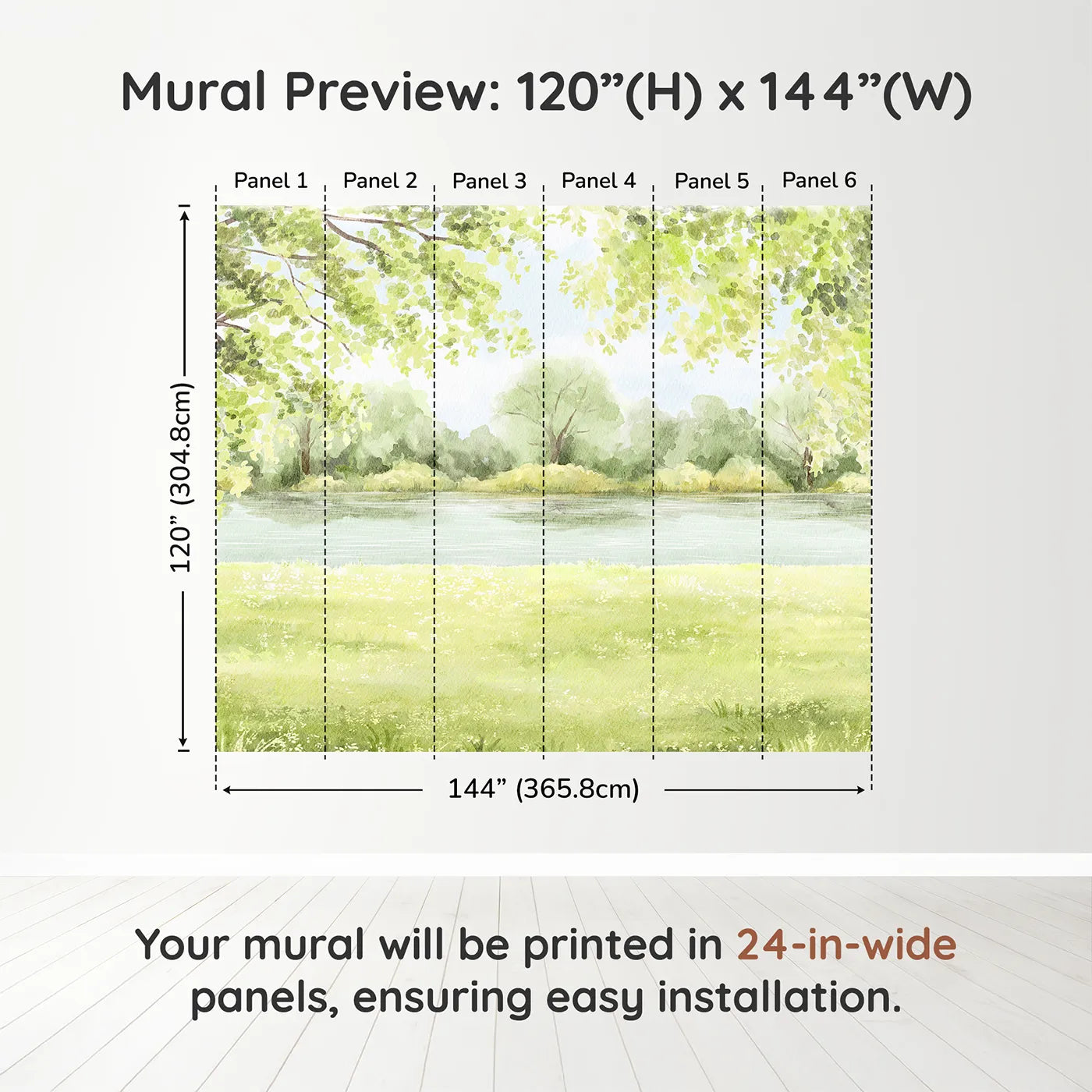 Mural Preview: 120”(H) x 144”(W)

Panel 1 Panel 2 Panel 3 Panel 4 Panel 5 Panel 6

120” (304.8cm)

144” (365.8cm)

Your mural will be printed in 24-in-wide panels, ensuring easy installation.